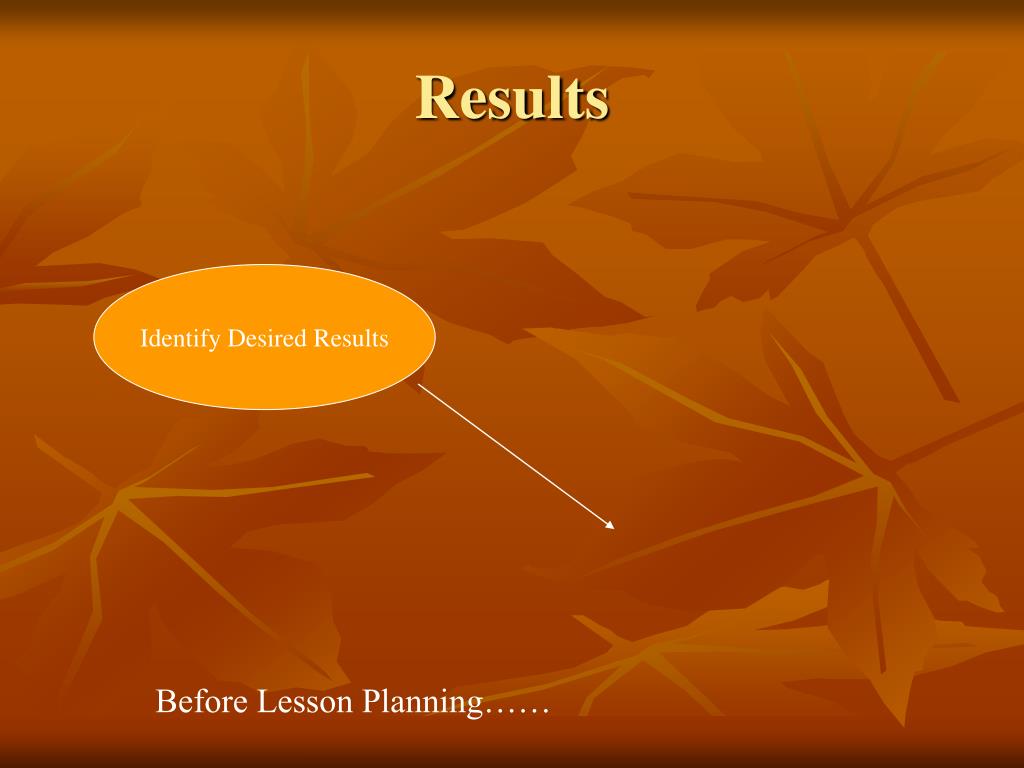 Results

Identify Desired Results

Before Lesson Planning……